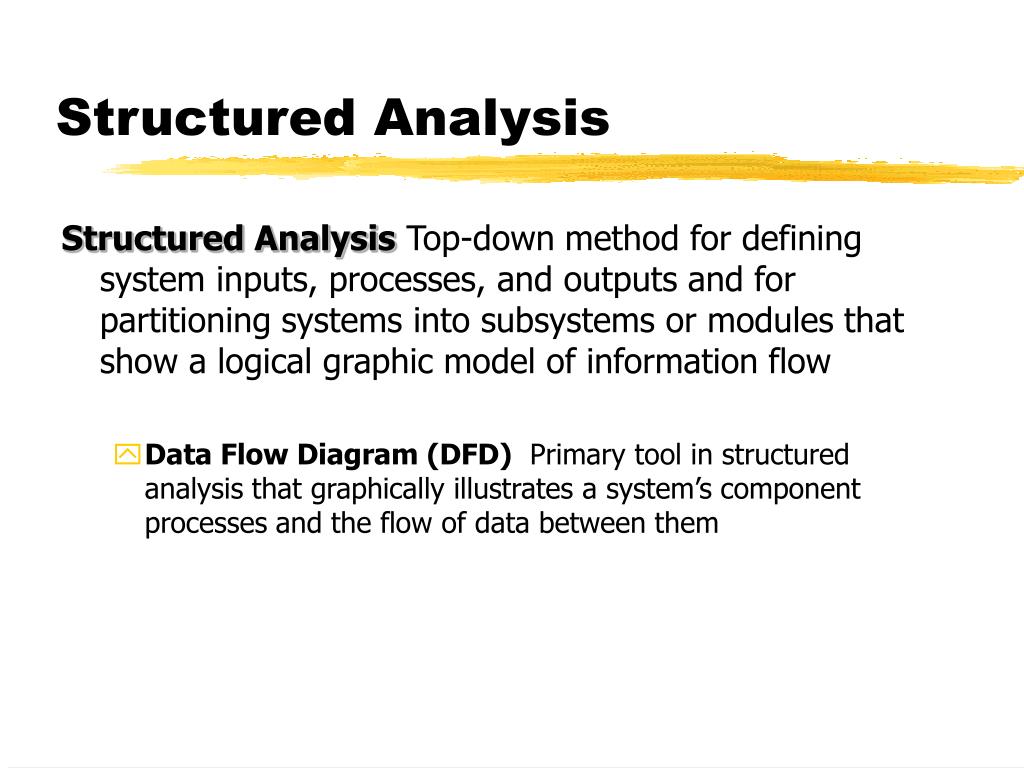 Structured Analysis

Structured Analysis Top-down method for defining system inputs, processes, and outputs and for partitioning systems into subsystems or modules that show a logical graphic model of information flow

Data Flow Diagram (DFD) Primary tool in structured analysis that graphically illustrates a system's component processes and the flow of data between them